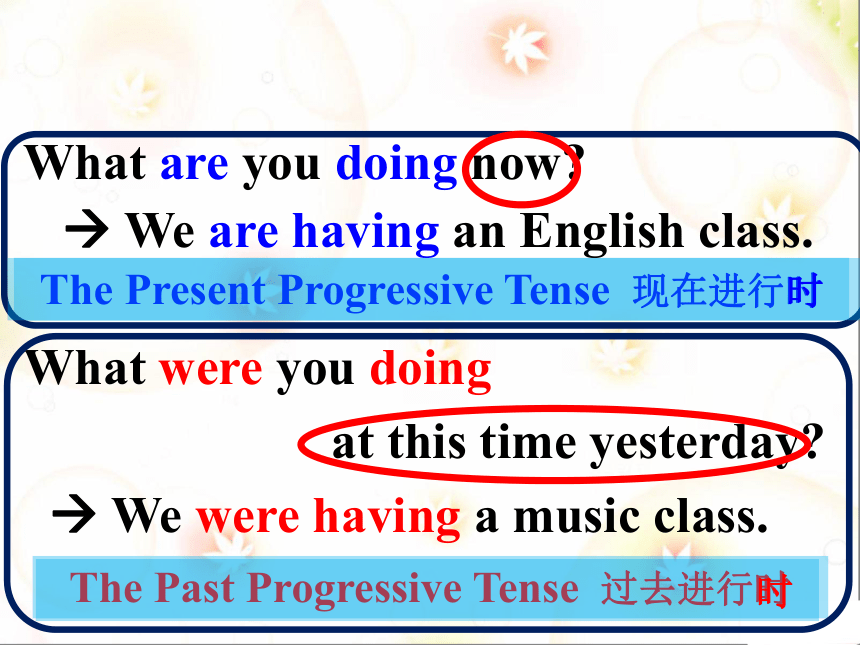 What are you doing now?

→ We are having an English class.

The Present Progressive Tense 现在进行时

What were you doing at this time yesterday?

→ We were having a music class.

The Past Progressive Tense 过去进行时